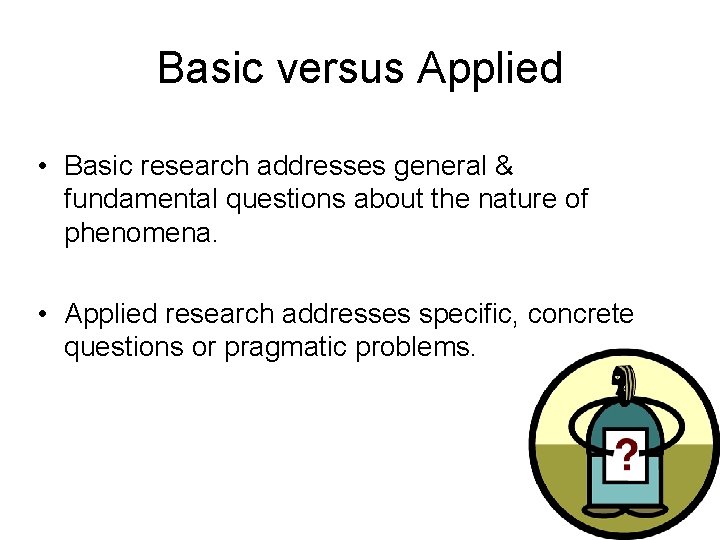 Basic versus Applied

• Basic research addresses general & fundamental questions about the nature of phenomena.

• Applied research addresses specific, concrete questions or pragmatic problems.

?